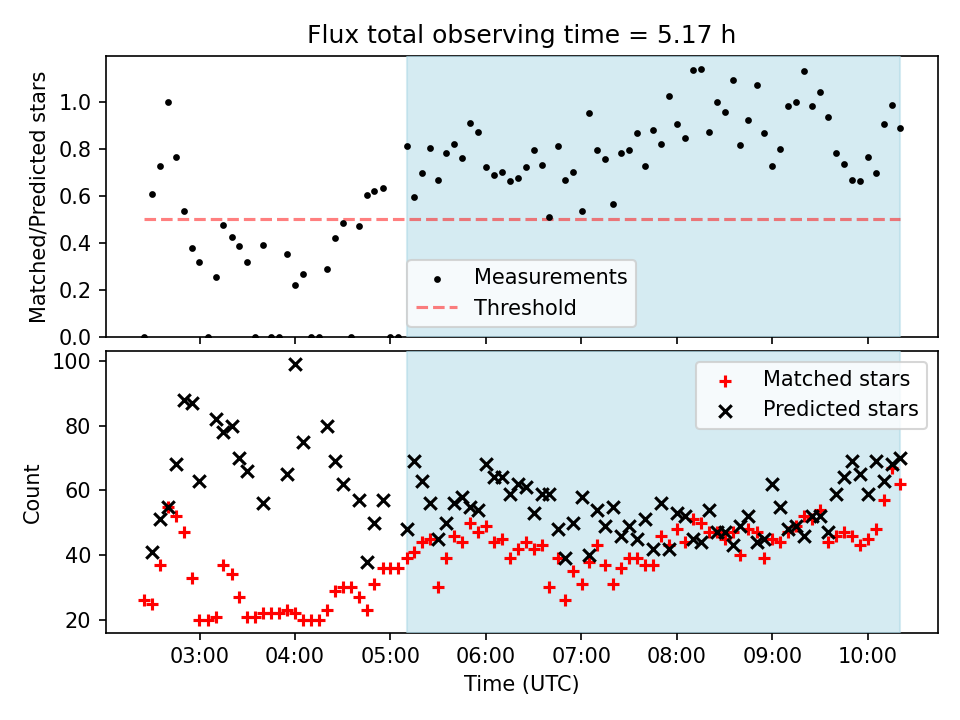 Flux total observing time = 5.17 h

Matched/Predicted stars

1.0
0.8
0.6
0.4
0.2
0.0

Measurements
Threshold

Count

100
80
60
40
20

Matched stars
Predicted stars

03:00
04:00
05:00
06:00
07:00
08:00
09:00
10:00

Time (UTC)